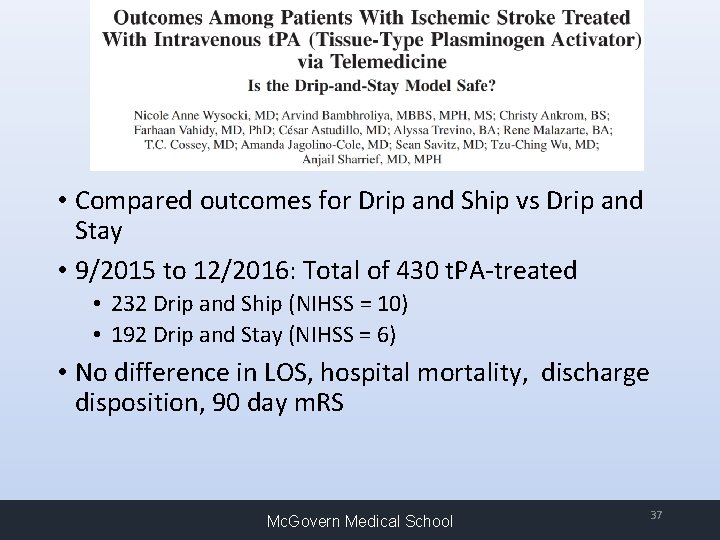 Outcomes Among Patients With Ischemic Stroke Treated With Intravenous tPA (Tissue-Type Plasminogen Activator) via Telemedicine

Is the Drip-and-Stay Model Safe?

Nicole Anne Wysocki, MD; Arvind Bambhroliya, MBBS, MPH, MS; Christy Ankrom, BS; Farhaan Vahidy, MD, PhD; César Astudillo, MD; Alyssa Trevino, BA; Rene Malazarte, BA; T.C. Cossey, MD; Amanda Jagolino-Cole, MD; Sean Savitz, MD; Tzu-Ching Wu, MD; Anjail Sharrief, MD, MPH

• Compared outcomes for Drip and Ship vs Drip and Stay

• 9/2015 to 12/2016: Total of 430 tPA-treated
• 232 Drip and Ship (NIHSS = 10)
• 192 Drip and Stay (NIHSS = 6)

• No difference in LOS, hospital mortality, discharge disposition, 90 day mRS

McGovern Medical School

37